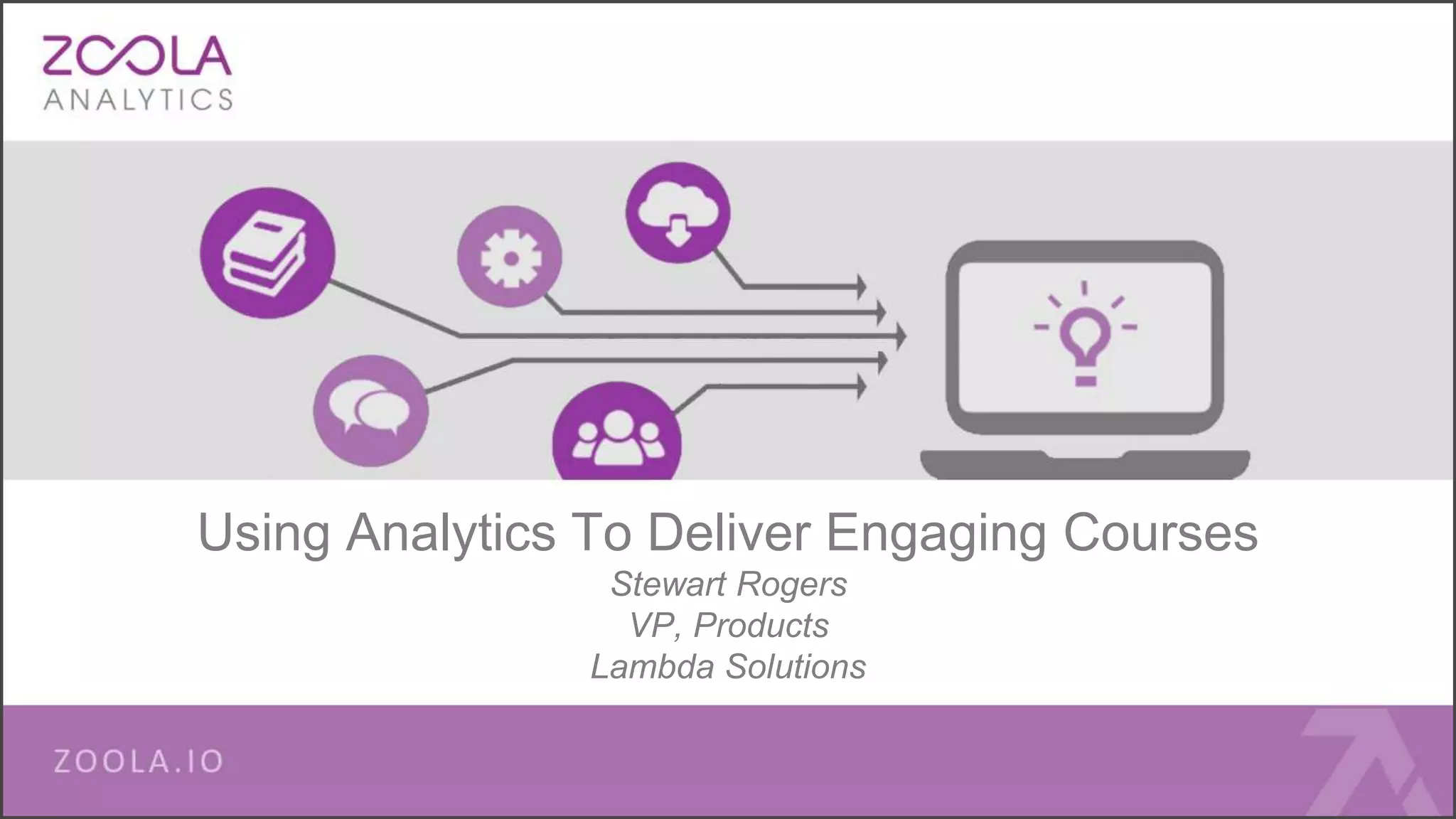 ZOOLA
ANALYTICS

Using Analytics To Deliver Engaging Courses
Stewart Rogers
VP, Products
Lambda Solutions

ZOOLA.IO